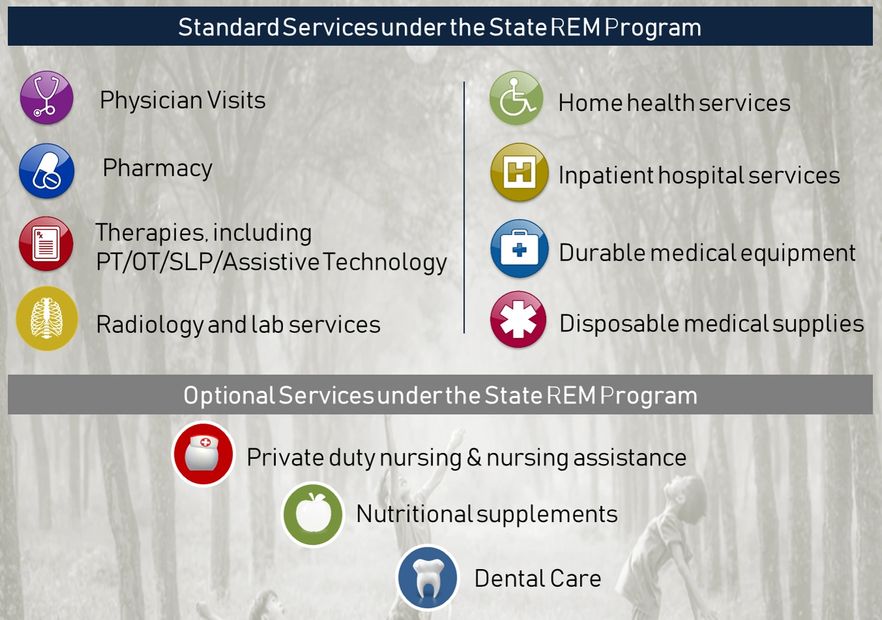 Standard Services under the State REM Program

Physician Visits

Pharmacy

Therapies, including PT/OT/SLP/Assistive Technology

Radiology and lab services

Home health services

Inpatient hospital services

Durable medical equipment

Disposable medical supplies

Optional Services under the State REM Program

Private duty nursing & nursing assistance

Nutritional supplements

Dental Care